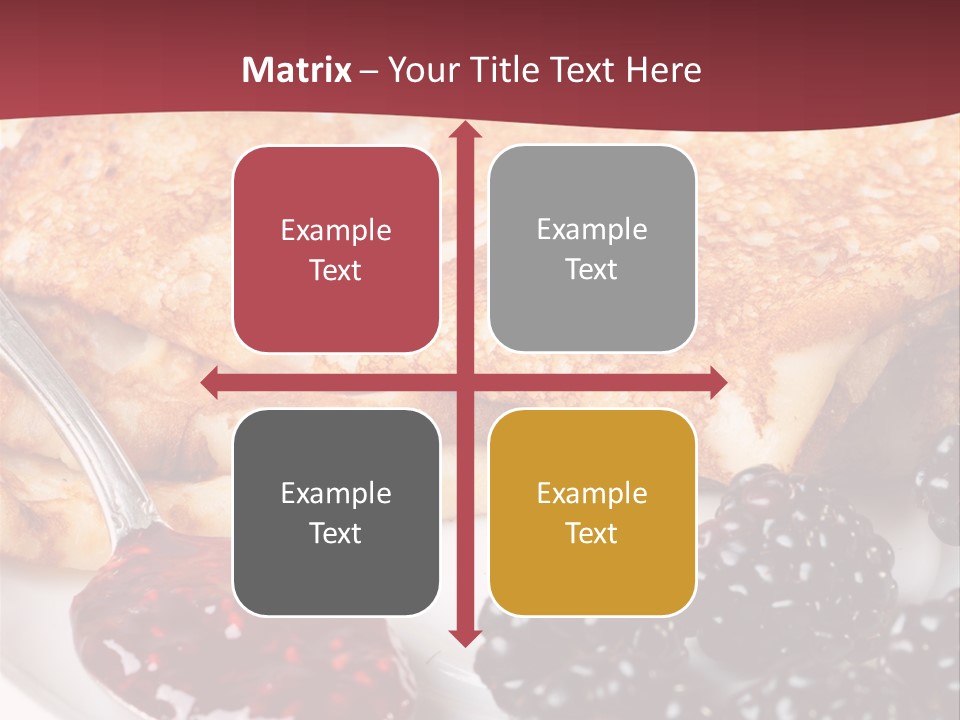 Matrix – Your Title Text Here

Example Text

Example Text

Example Text

Example Text